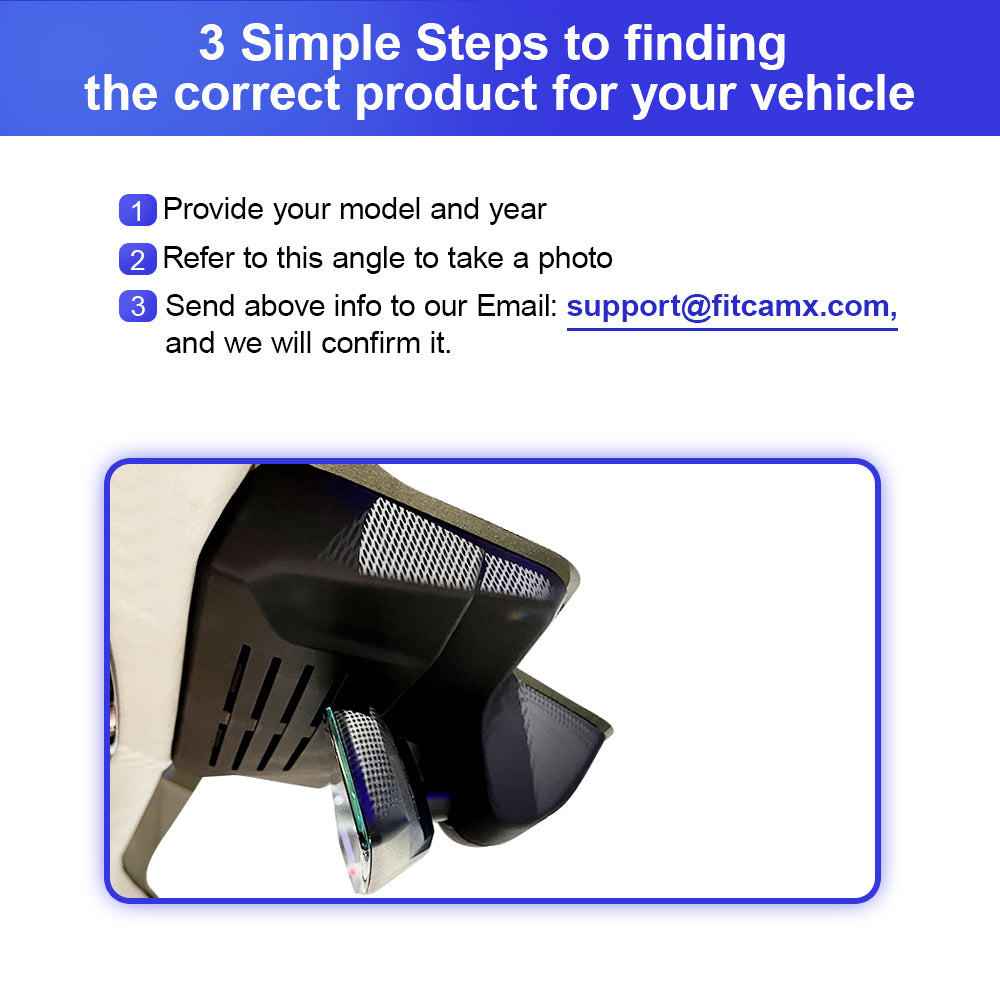 3 Simple Steps to finding the correct product for your vehicle

1 Provide your model and year

2 Refer to this angle to take a photo

3 Send above info to our Email: support@fitcamx.com, and we will confirm it.